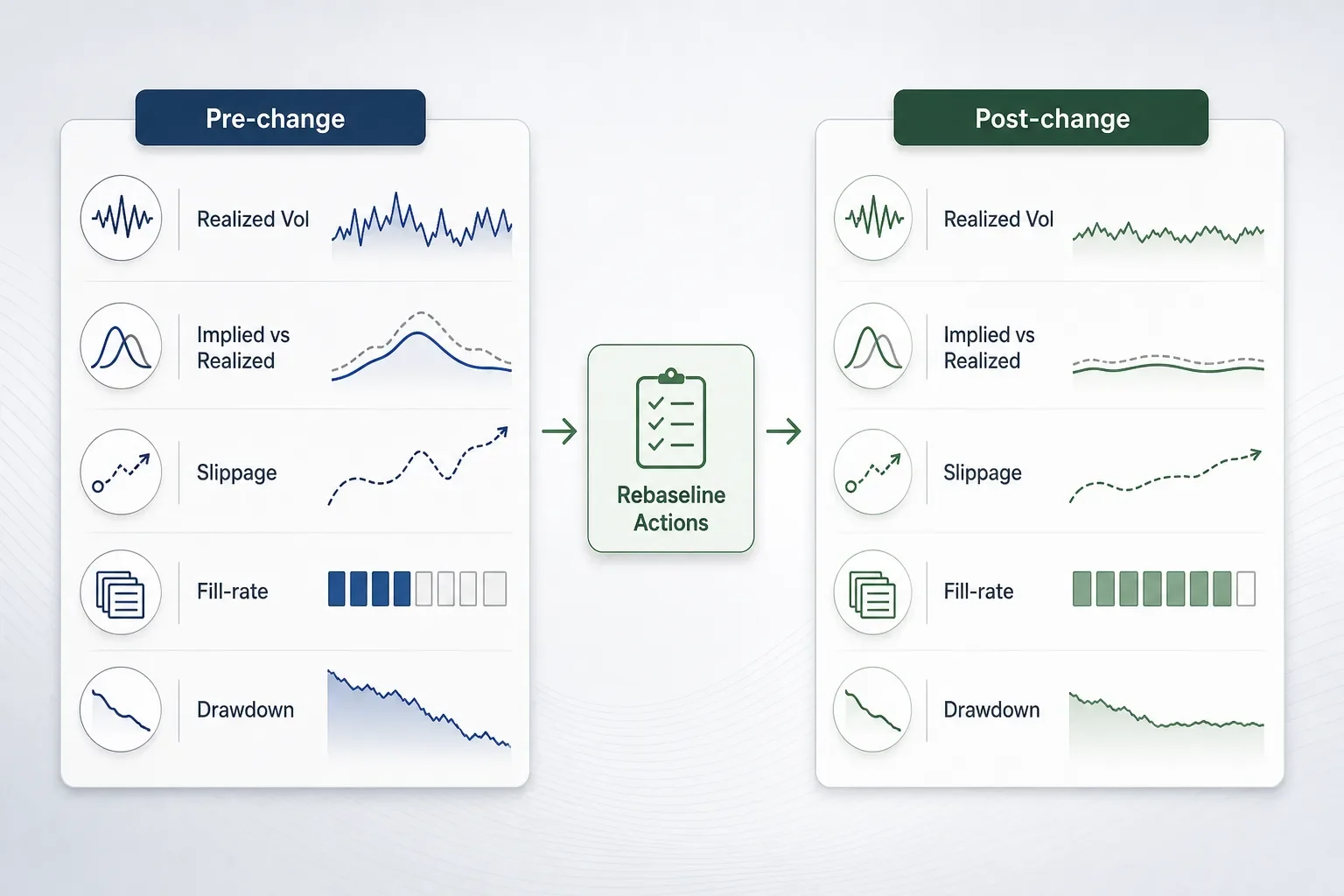 Pre-change

Realized Vol

Implied vs Realized

Slippage

Fill-rate

Drawdown

Rebaseline Actions

Post-change

Realized Vol

Implied vs Realized

Slippage

Fill-rate

Drawdown